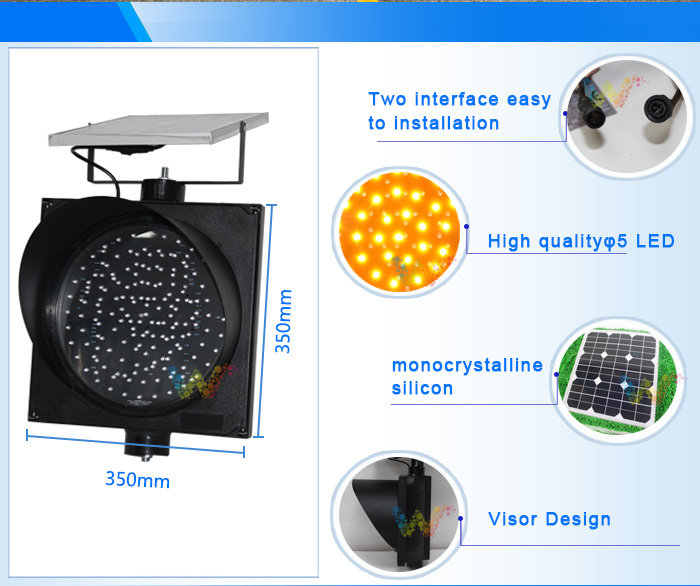 350mm

350mm

Two interface easy to installation

High qualityφ5 LED

monocrystalline silicon

Visor Design